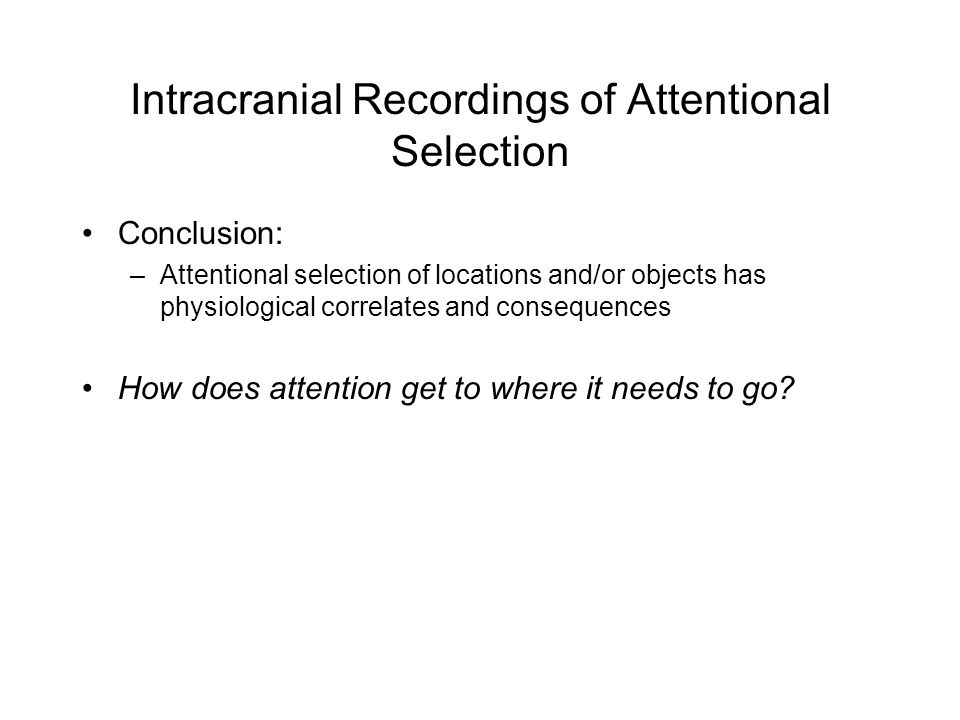 Intracranial Recordings of Attentional Selection

• Conclusion:
– Attentional selection of locations and/or objects has physiological correlates and consequences

• How does attention get to where it needs to go?